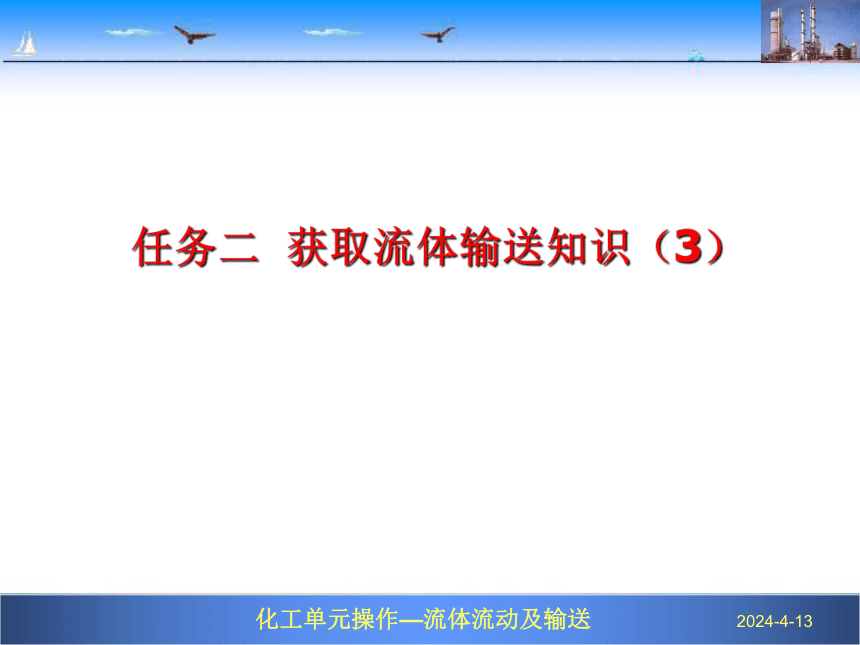 任务二 获取流体输送知识（3）

化工单元操作—流体流动及输送

2024-4-13